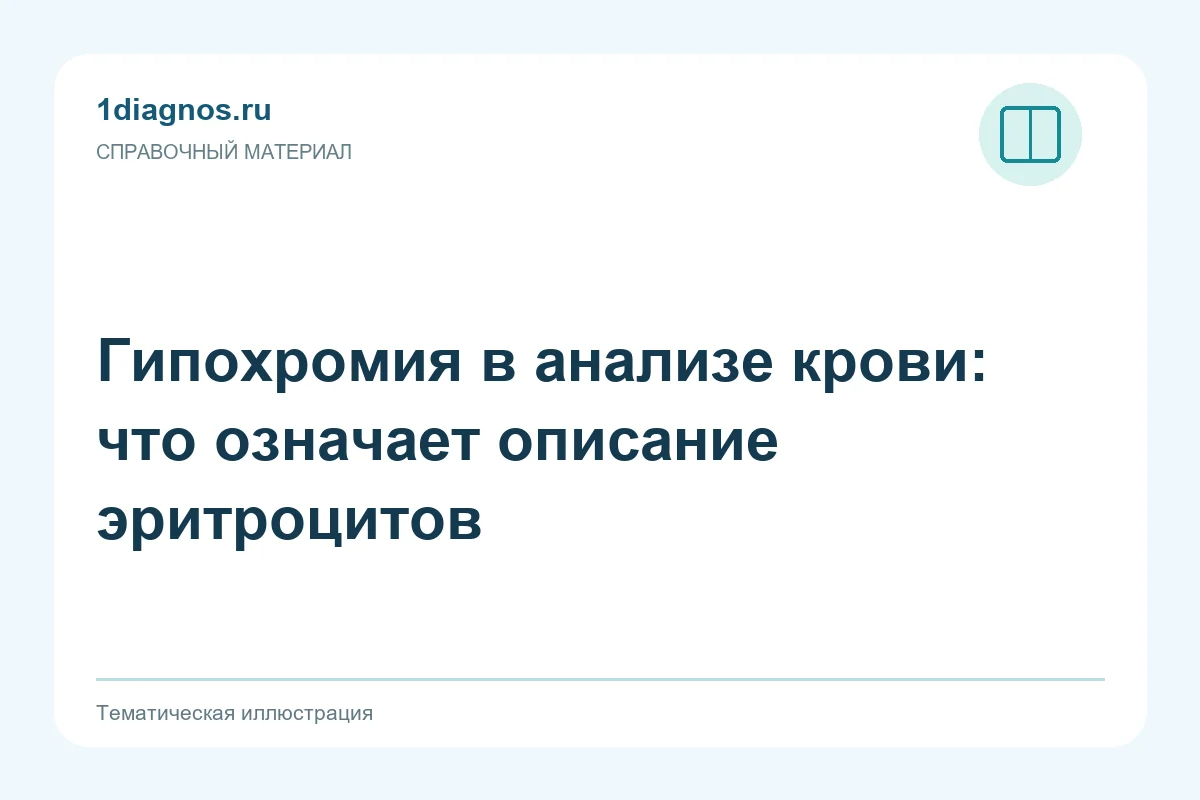 1diagnos.ru
СПРАВОЧНЫЙ МАТЕРИАЛ

Гипохромия в анализе крови: что означает описание эритроцитов

Тематическая иллюстрация